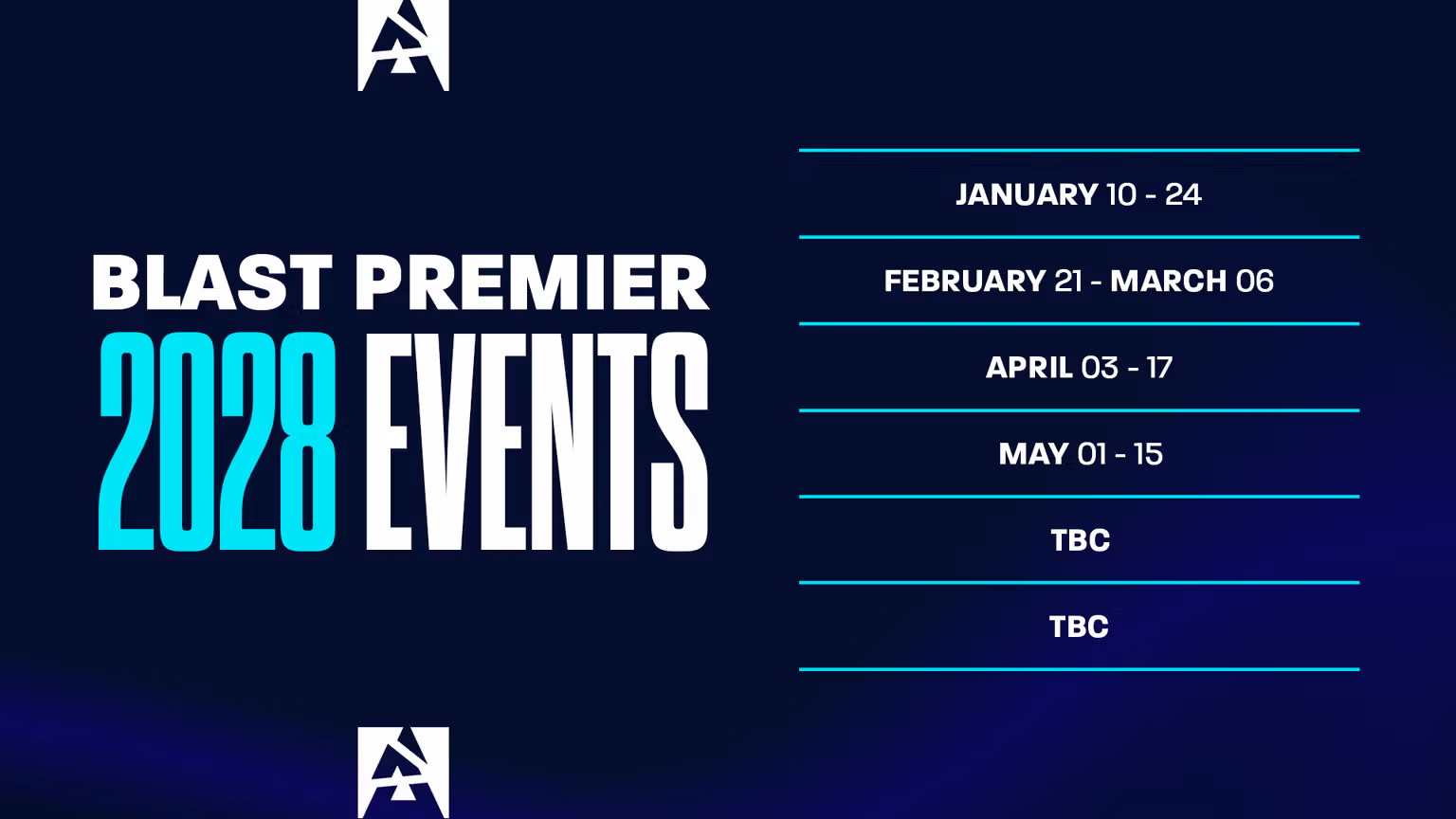 BLAST PREMIER
2028 EVENTS

JANUARY 10 - 24

FEBRUARY 21 - MARCH 06

APRIL 03 - 17

MAY 01 - 15

TBC

TBC